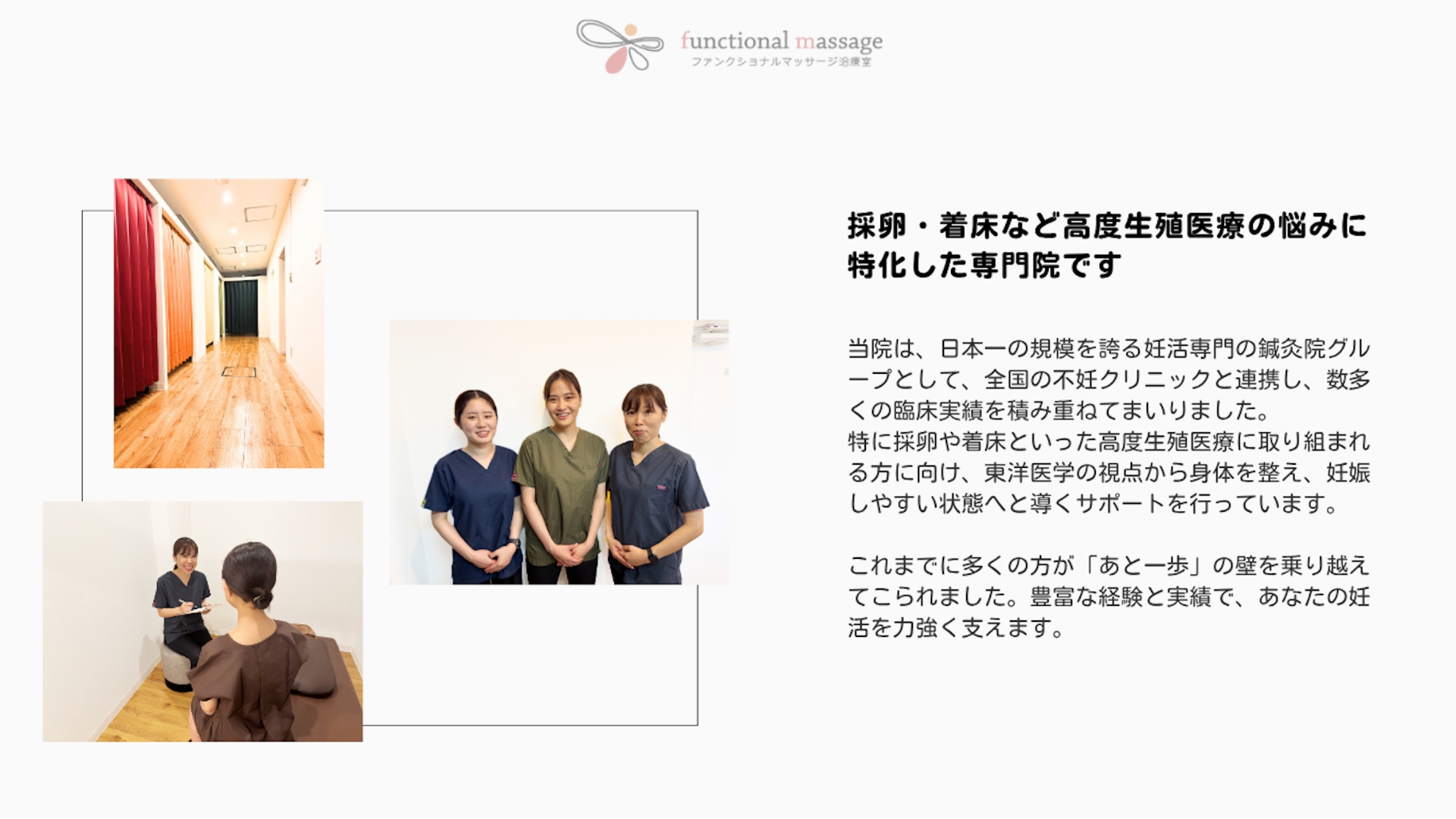 functional massage
ファンクショナルマッサージ治療室

採卵・着床など高度生殖医療の悩みに特化した専門院です

当院は、日本一の規模を誇る妊活専門の鍼灸院グループとして、全国の不妊クリニックと連携し、数多くの臨床実績を積み重ねてまいりました。
特に採卵や着床といった高度生殖医療に取り組まれる方に向け、東洋医学の視点から身体を整え、妊娠しやすい状態へと導くサポートを行っています。

これまでに多くの方が「あと一歩」の壁を乗り越えてこられました。豊富な経験と実績で、あなたの妊活を力強く支えます。